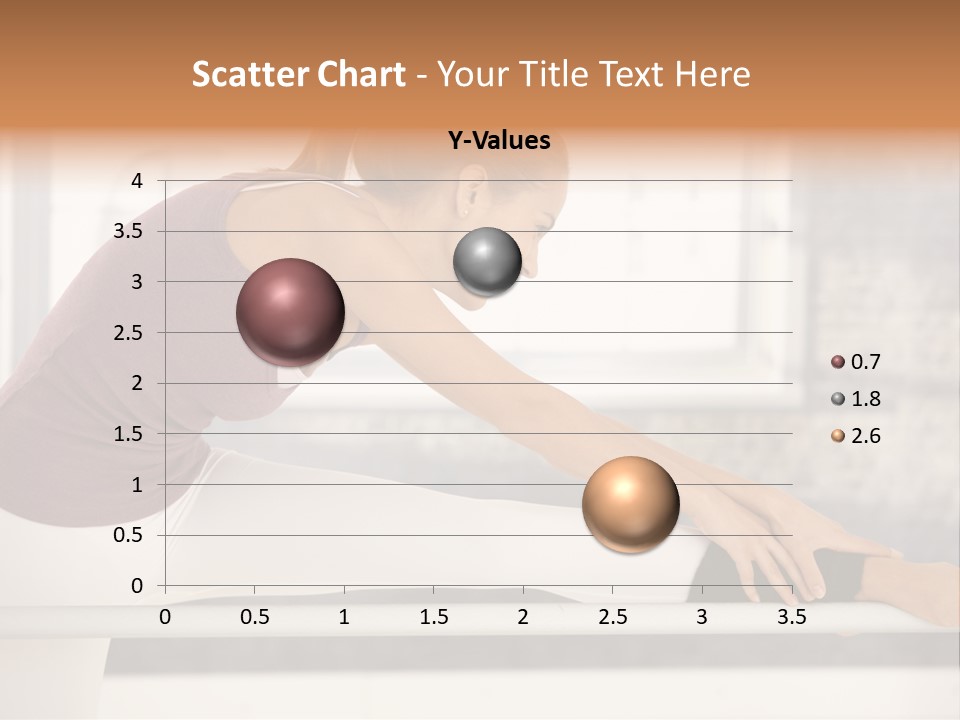 Scatter Chart - Your Title Text Here

Y-Values

4
3.5
3
2.5
2
1.5
1
0.5
0

0 0.5 1 1.5 2 2.5 3 3.5

0.7
1.8
2.6